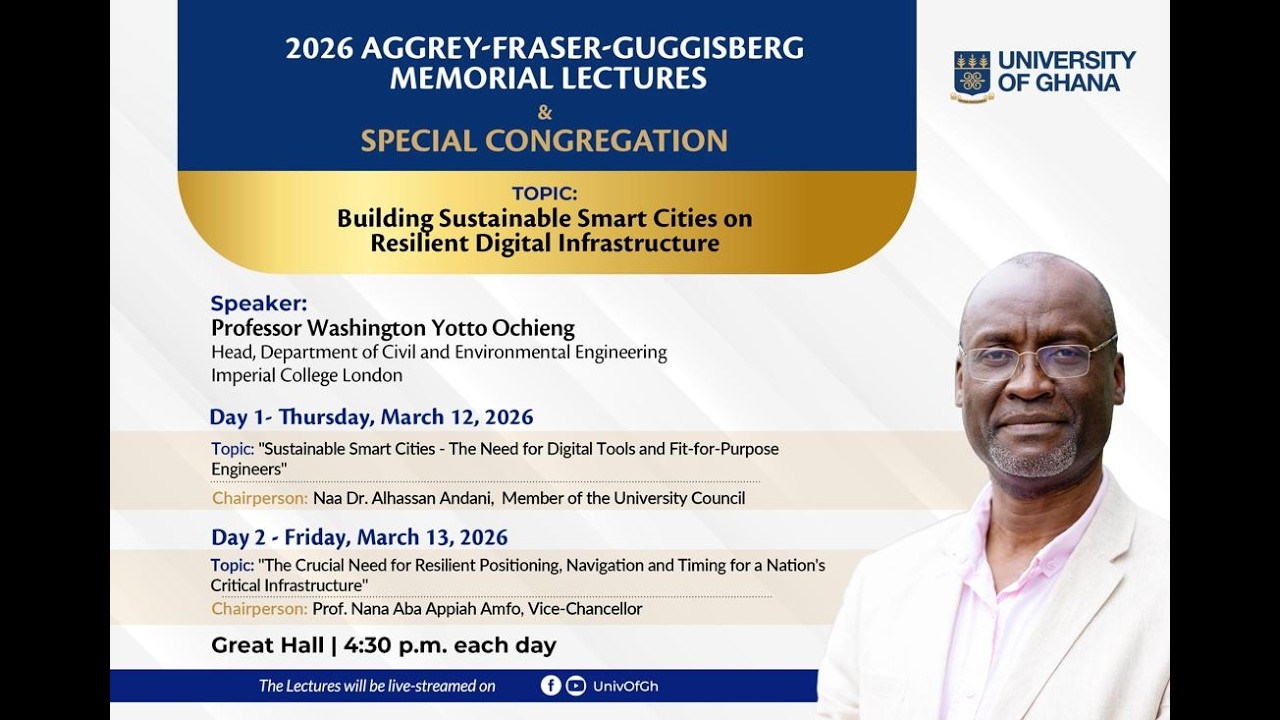 2026 AGGREY-FRASER-GUGGISBERG MEMORIAL LECTURES

&

SPECIAL CONGREGATION

UNIVERSITY OF GHANA

TOPIC:
Building Sustainable Smart Cities on Resilient Digital Infrastructure

Speaker:
Professor Washington Yotto Ochieng
Head, Department of Civil and Environmental Engineering
Imperial College London

Day 1- Thursday, March 12, 2026

Topic: "Sustainable Smart Cities - The Need for Digital Tools and Fit-for-Purpose Engineers"

Chairperson: Naa Dr. Alhassan Andani, Member of the University Council

Day 2 - Friday, March 13, 2026

Topic: "The Crucial Need for Resilient Positioning, Navigation and Timing for a Nation's Critical Infrastructure"

Chairperson: Prof. Nana Aba Appiah Amfo, Vice-Chancellor

Great Hall | 4:30 p.m. each day

The Lectures will be live-streamed on UnivOfGh